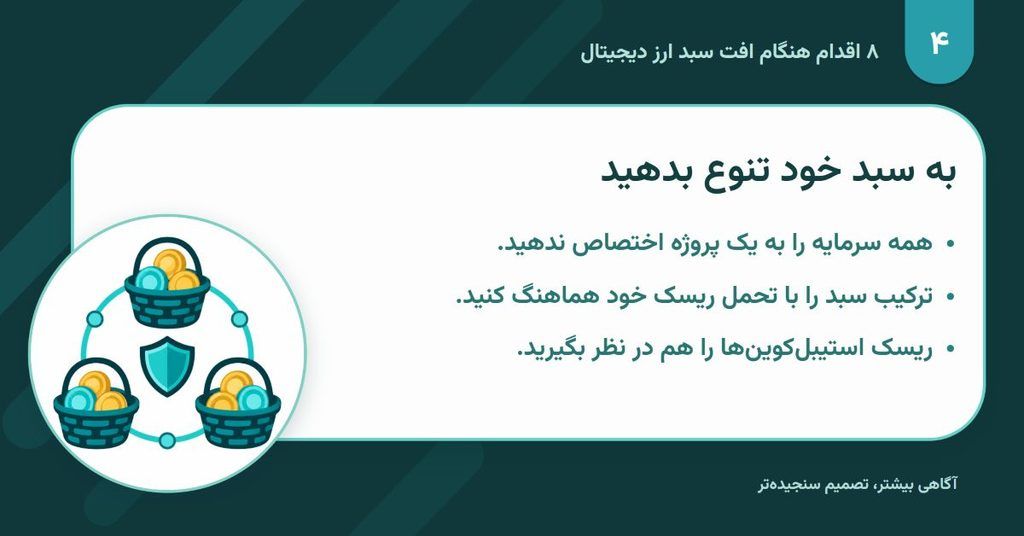 ۴

۸ اقدام هنگام افت سبد ارز دیجیتال

به سبد خود تنوع بدهید

• همه سرمایه را به یک پروژه اختصاص ندهید.
• ترکیب سبد را با تحمل ریسک خود هماهنگ کنید.
• ریسک استیبل‌کوین‌ها را هم در نظر بگیرید.

آگاهی بیشتر، تصمیم سنجیده‌تر